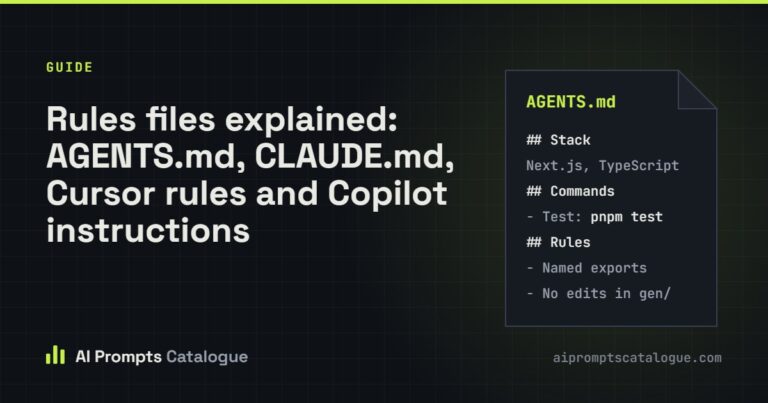 GUIDE

Rules files explained: AGENTS.md, CLAUDE.md, Cursor rules and Copilot instructions

AGENTS.md

## Stack
Next.js, TypeScript
## Commands
- Test: pnpm test
## Rules
- Named exports
- No edits in gen/

AI Prompts Catalogue

aipromptscatalogue.com